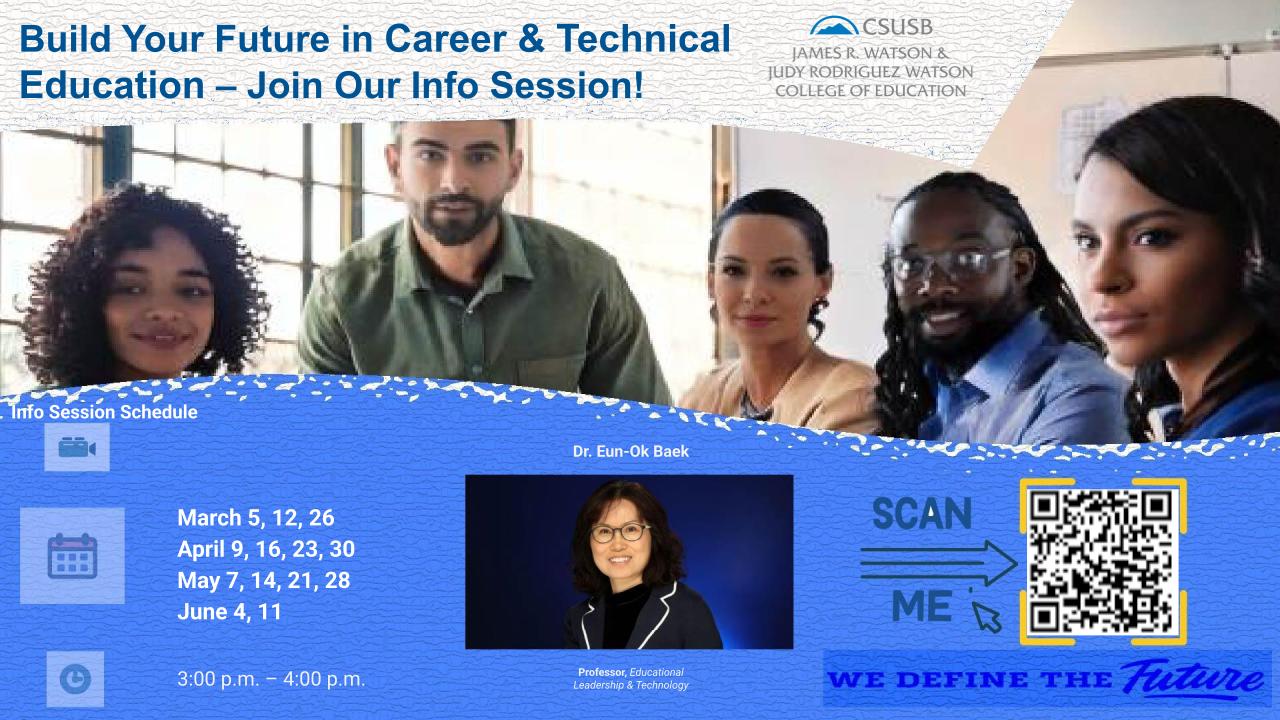 Build Your Future in Career & Technical Education – Join Our Info Session!

CSUSB
JAMES R. WATSON & JUDY RODRIGUEZ WATSON COLLEGE OF EDUCATION

Info Session Schedule

March 5, 12, 26
April 9, 16, 23, 30
May 7, 14, 21, 28
June 4, 11

3:00 p.m. – 4:00 p.m.

Dr. Eun-Ok Baek

Professor, Educational Leadership & Technology

SCAN ME

WE DEFINE THE Future